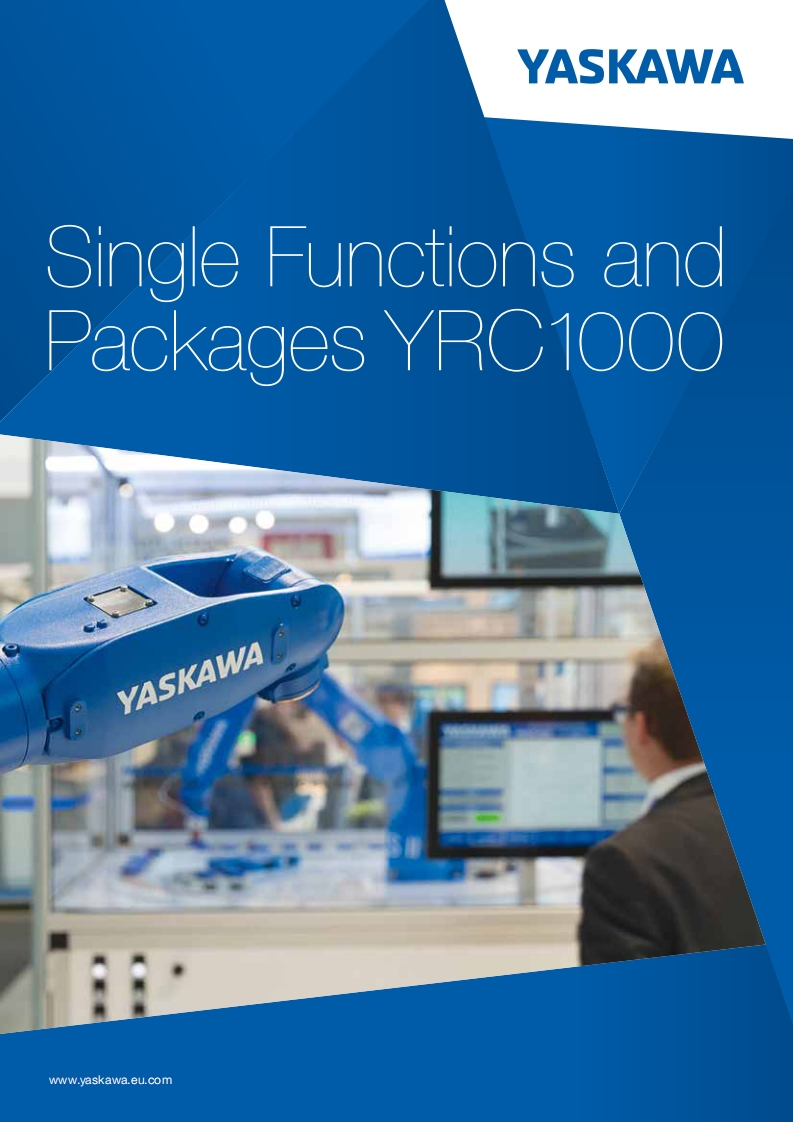 YASKAWA

Single Functions and Packages YRC1000

YASKAWA

www.yaskawa.eu.com